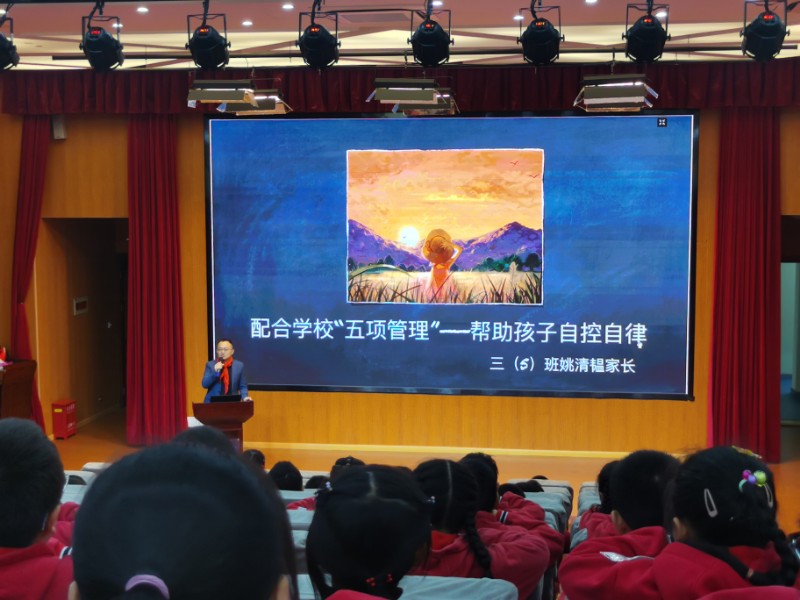 配合学校“五项管理”——帮助孩子自控自律

三（5）班姚清韫家长